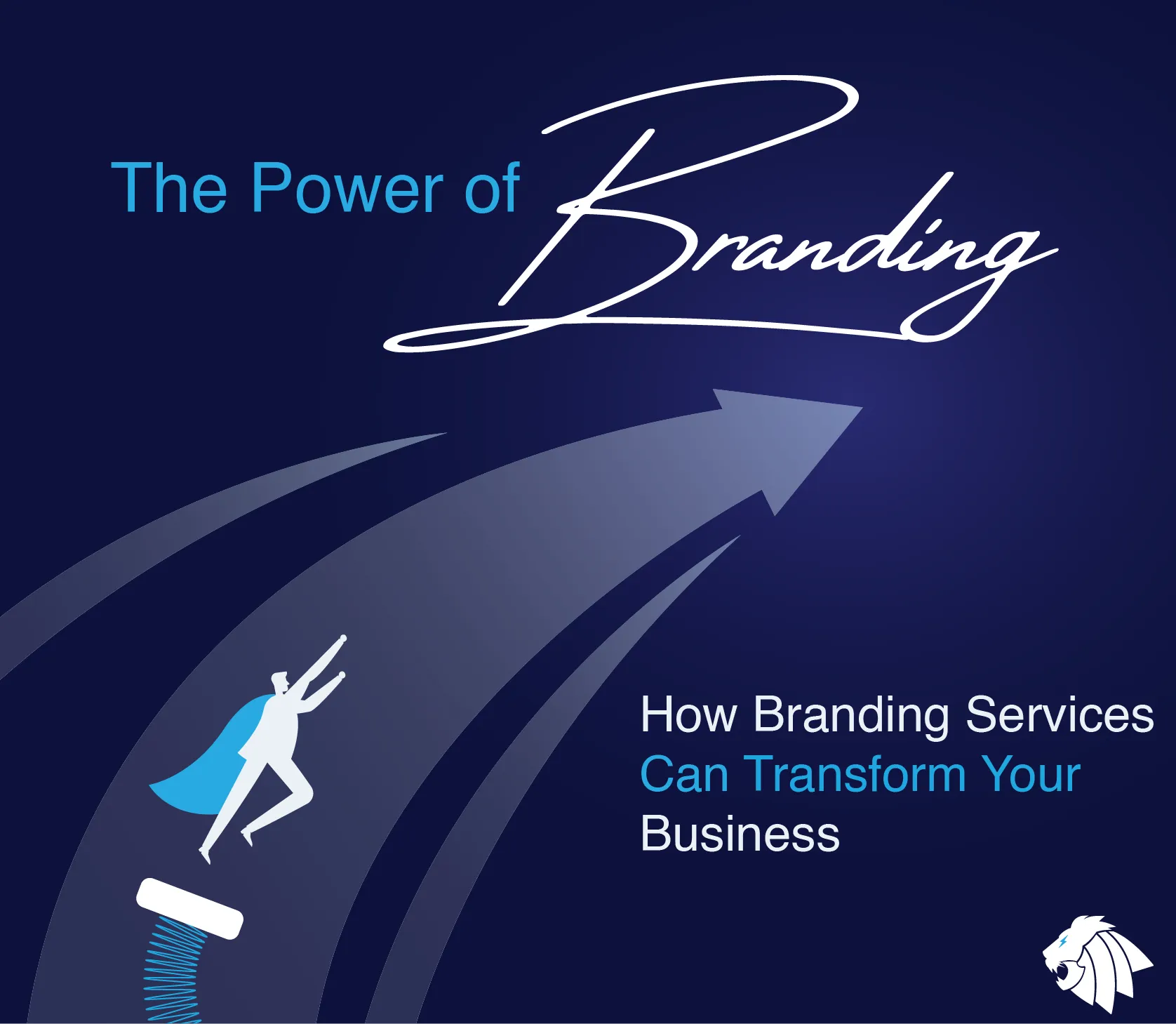 The Power of Branding

How Branding Services Can Transform Your Business